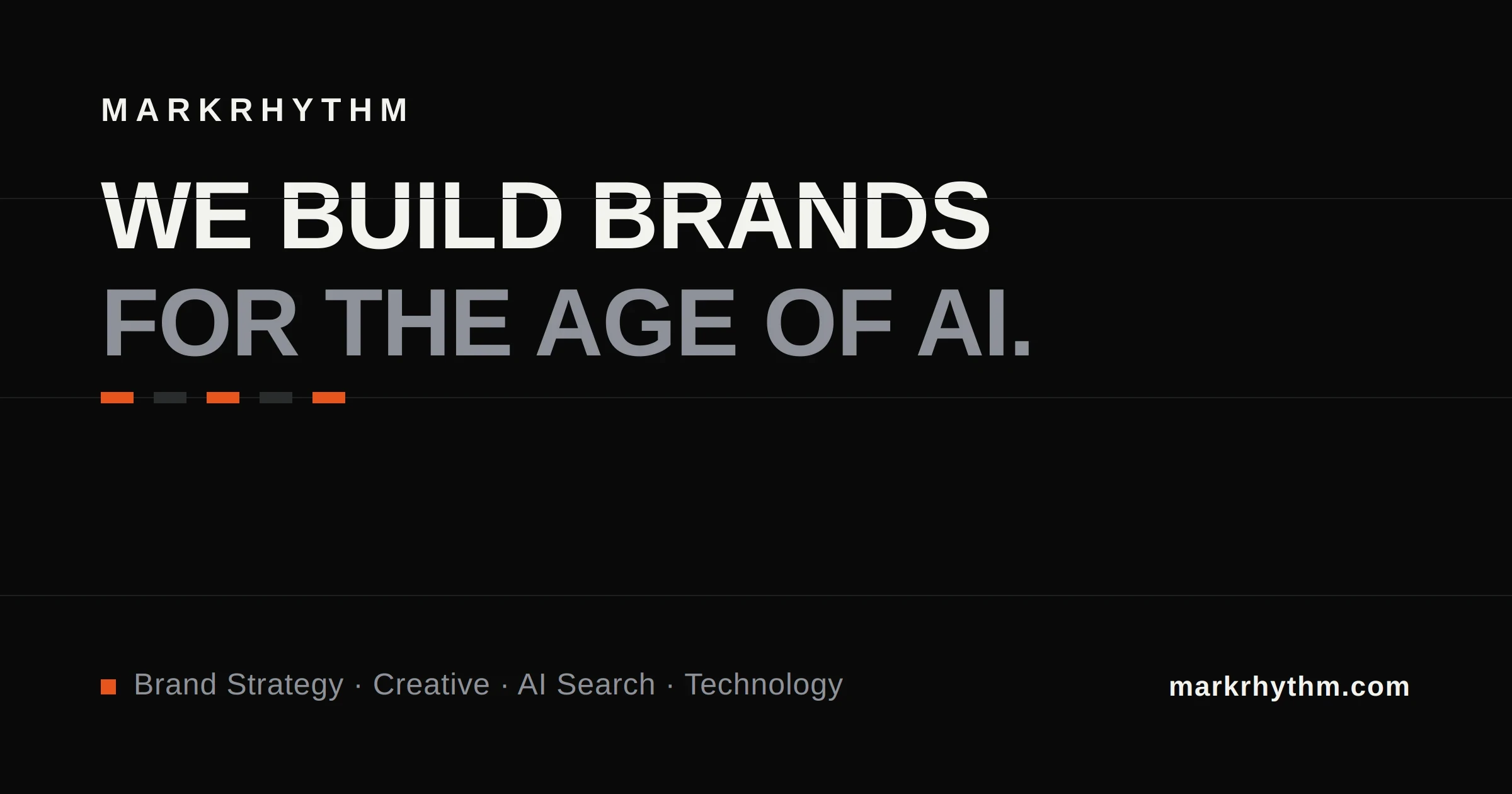 MARKRHYTHM

WE BUILD BRANDS
FOR THE AGE OF AI.

Brand Strategy · Creative · AI Search · Technology

markrhythm.com